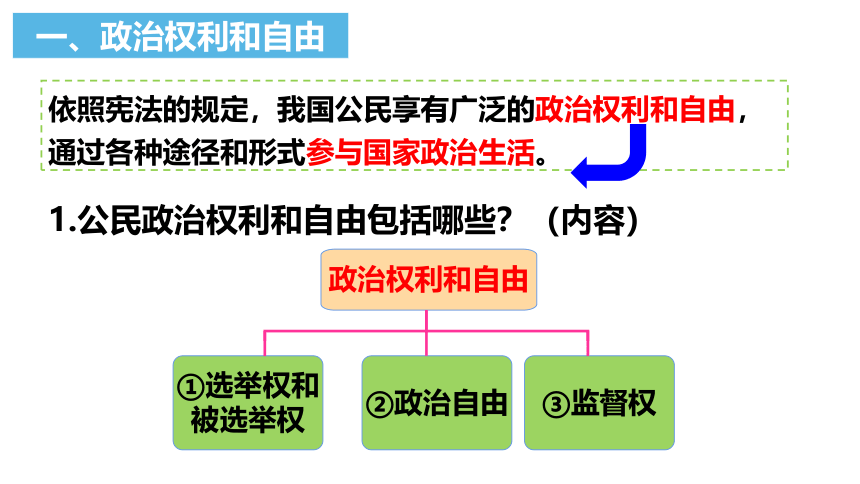 一、政治权利和自由

依照宪法的规定，我国公民享有广泛的政治权利和自由，通过各种途径和形式参与国家政治生活。

1.公民政治权利和自由包括哪些？（内容）

政治权利和自由

①选举权和被选举权

②政治自由

③监督权